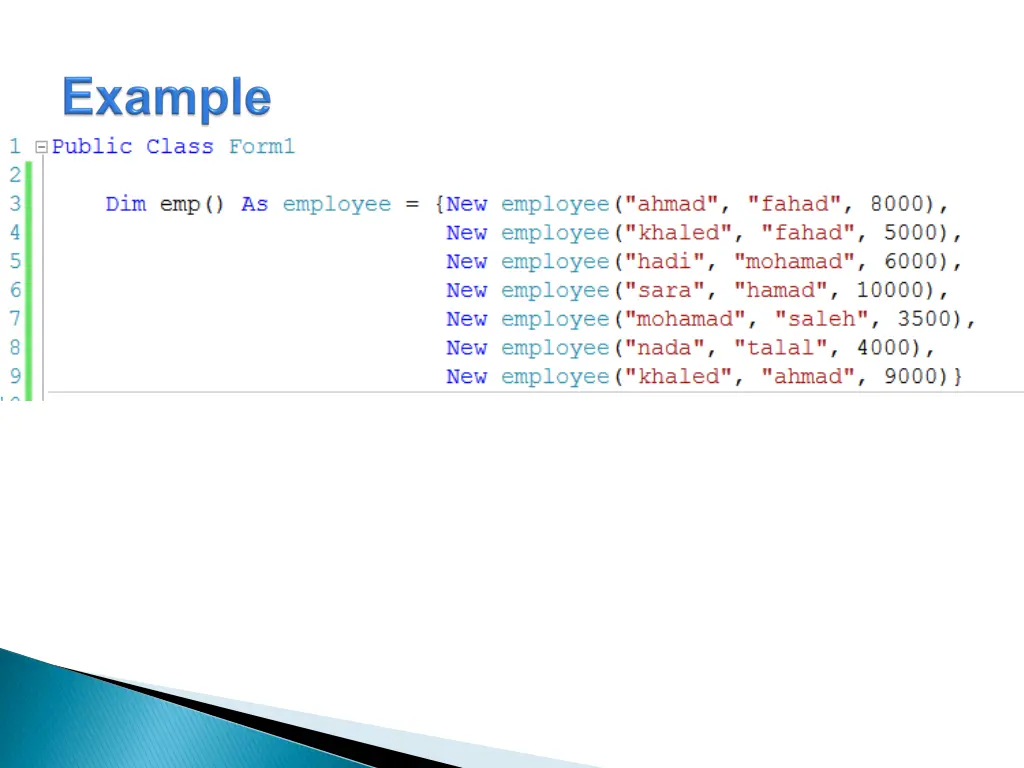 Example

1 Public Class Form1
2
3     Dim emp() As employee = {New employee("ahmad", "fahad", 8000),
4                              New employee("khaled", "fahad", 5000),
5                              New employee("hadi", "mohamad", 6000),
6                              New employee("sara", "hamad", 10000),
7                              New employee("mohamad", "saleh", 3500),
8                              New employee("nada", "talal", 4000),
9                              New employee("khaled", "ahmad", 9000)}